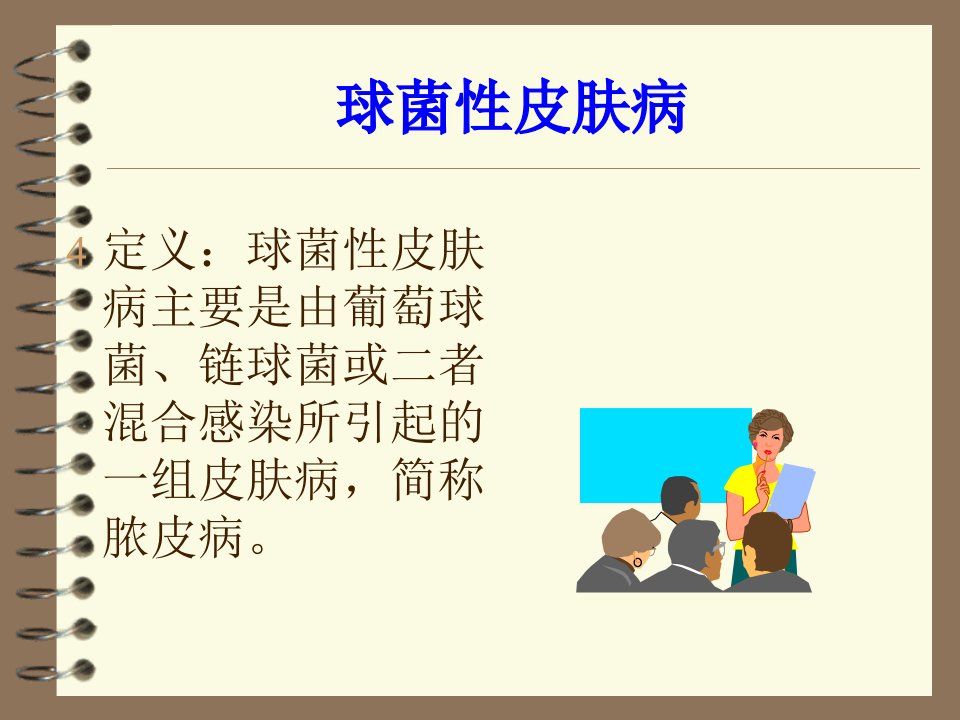 球菌性皮肤病

定义：球菌性皮肤病主要是由葡萄球菌、链球菌或二者混合感染所引起的一组皮肤病，简称脓皮病。